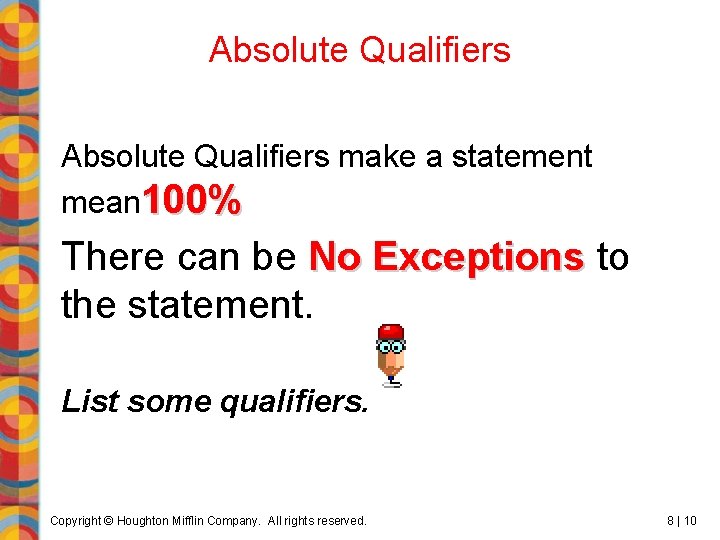 Absolute Qualifiers

Absolute Qualifiers make a statement mean100%

There can be No Exceptions to the statement.

List some qualifiers.

Copyright © Houghton Mifflin Company. All rights reserved.

8 | 10